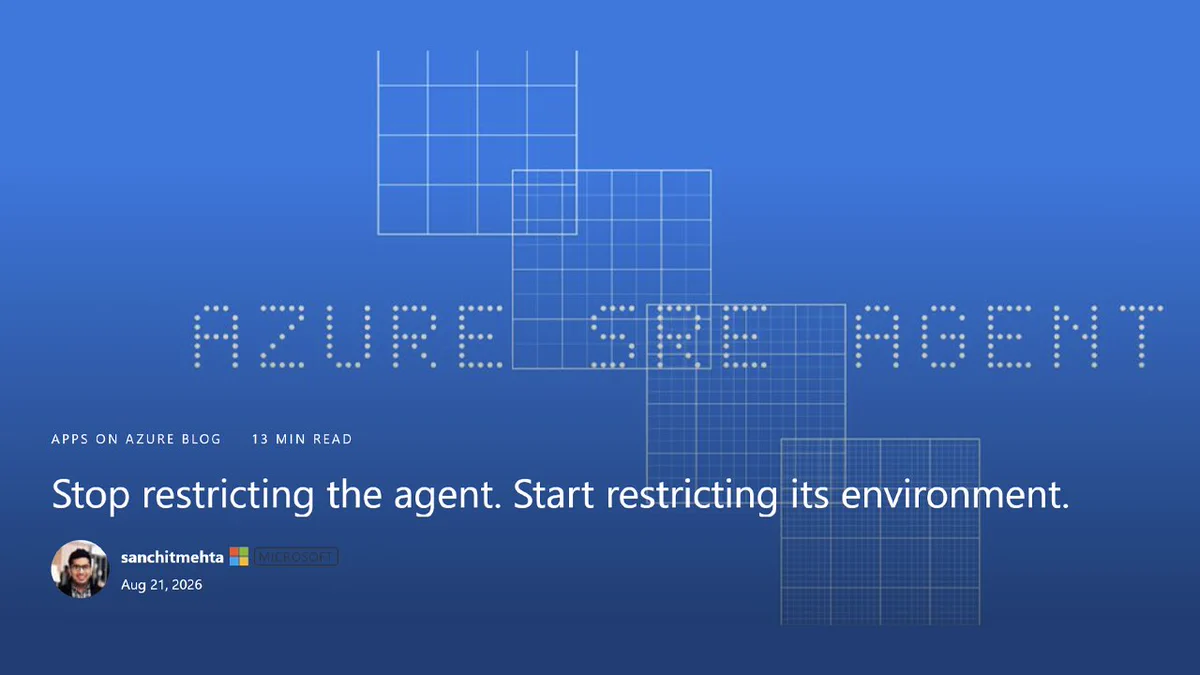 AZURE SRE AGENT

APPS ON AZURE BLOG 13 MIN READ

Stop restricting the agent. Start restricting its environment.

sanchitmehta MICROSOFT
Aug 21, 2026